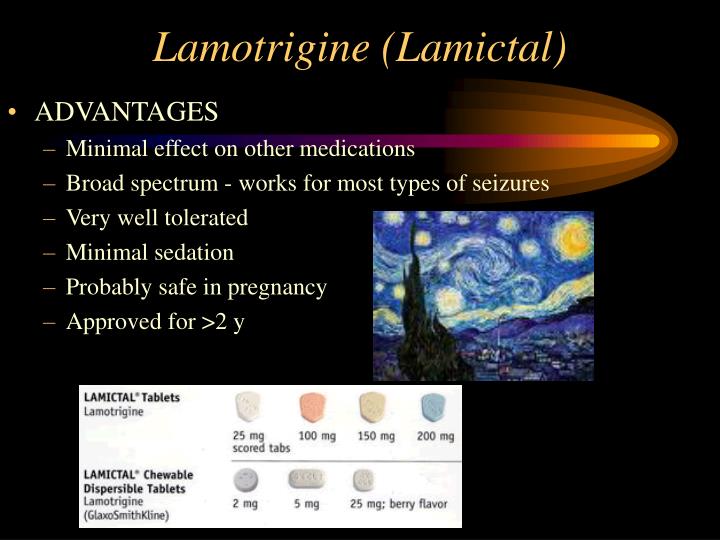 Lamotrigine (Lamictal)

• ADVANTAGES
– Minimal effect on other medications
– Broad spectrum - works for most types of seizures
– Very well tolerated
– Minimal sedation
– Probably safe in pregnancy
– Approved for >2 y

LAMICTAL® Tablets
Lamotrigine

25 mg scored tabs
100 mg
150 mg
200 mg

LAMICTAL® Chewable Dispersible Tablets
Lamotrigine
(GlaxoSmithKline)

2 mg
5 mg
25 mg; berry flavor